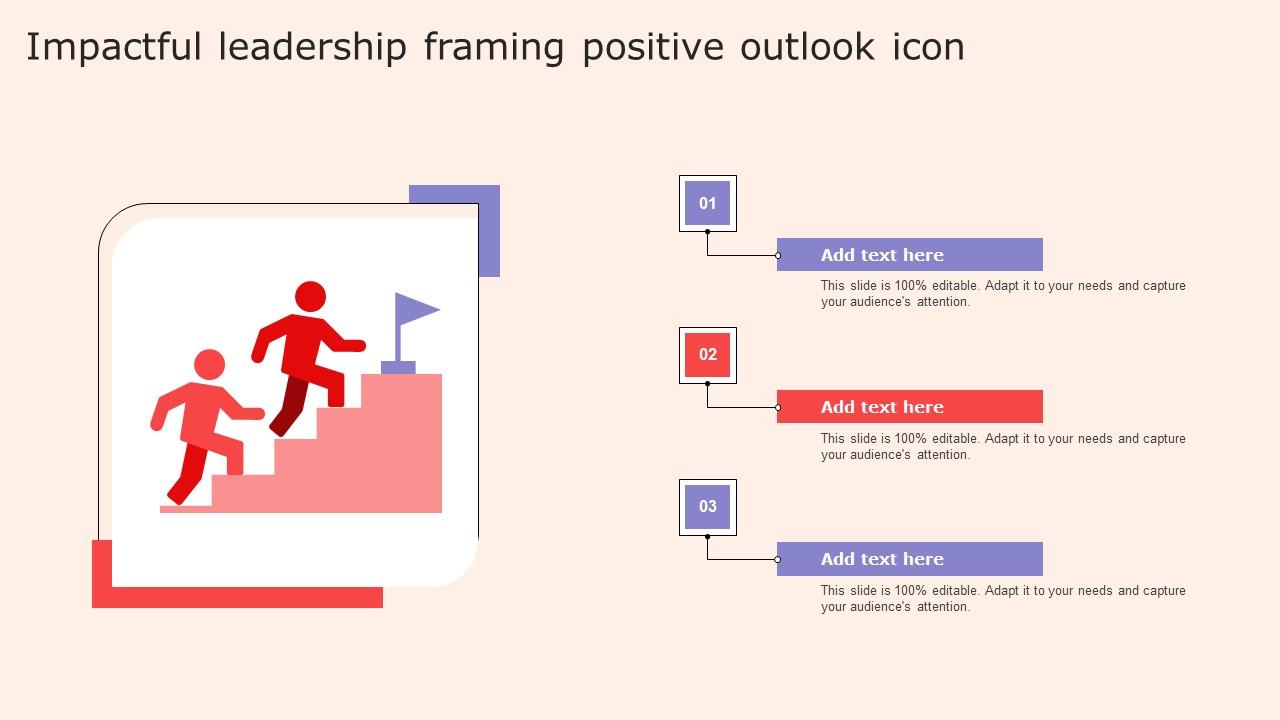 Impactful leadership framing positive outlook icon

01

Add text here

This slide is 100% editable. Adapt it to your needs and capture your audience's attention.

02

Add text here

This slide is 100% editable. Adapt it to your needs and capture your audience's attention.

03

Add text here

This slide is 100% editable. Adapt it to your needs and capture your audience's attention.